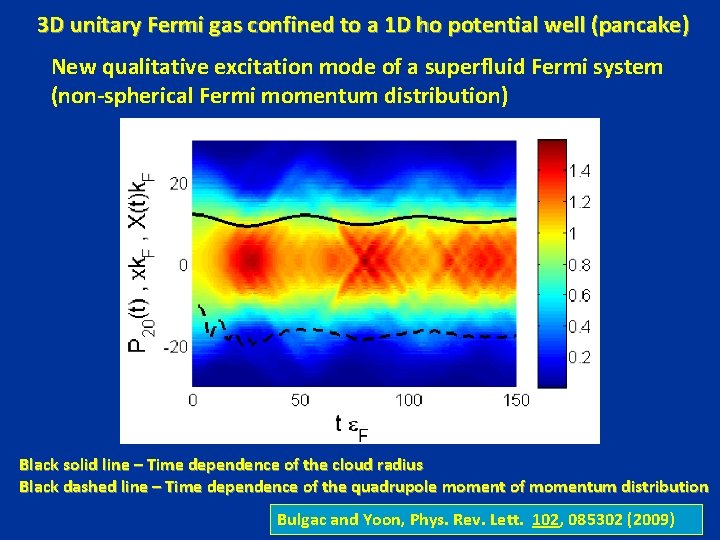 3D unitary Fermi gas confined to a 1D ho potential well (pancake)

New qualitative excitation mode of a superfluid Fermi system (non-spherical Fermi momentum distribution)

$P_{20}(t)$ , $xk_F$ , $X(t)k_F$

20

0

-20

0 50 100 150

$t\ \varepsilon_F$

1.4
1.2
1
0.8
0.6
0.4
0.2

Black solid line – Time dependence of the cloud radius
Black dashed line – Time dependence of the quadrupole moment of momentum distribution

Bulgac and Yoon, Phys. Rev. Lett. 102, 085302 (2009)